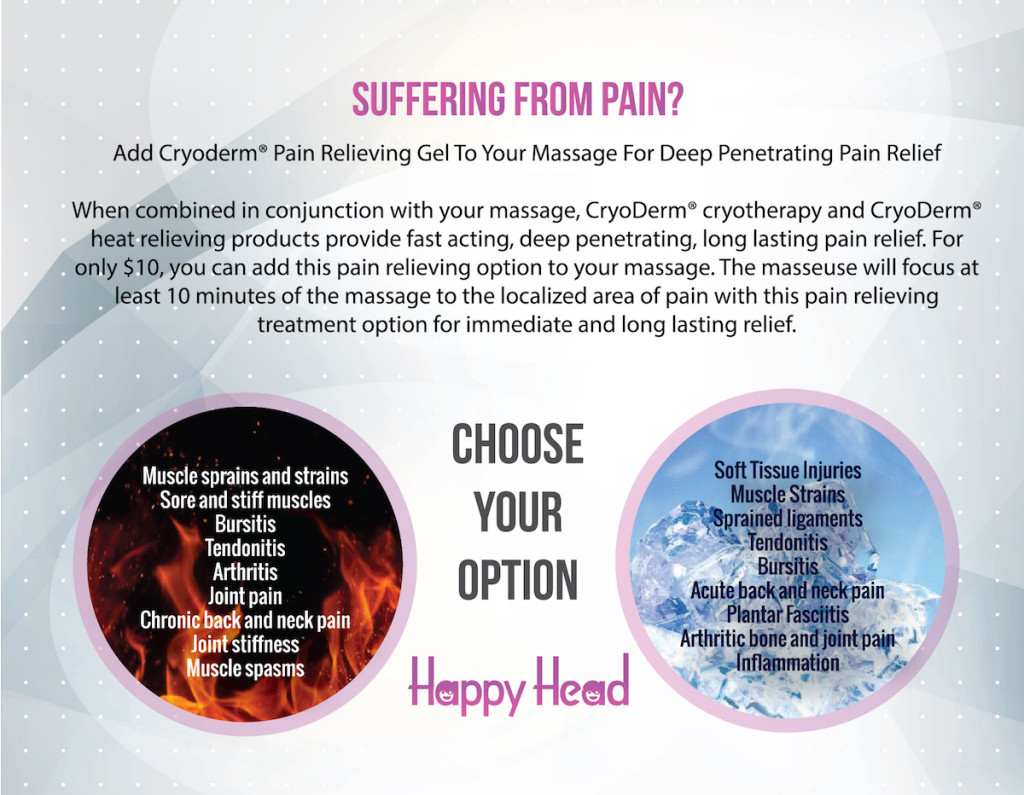 SUFFERING FROM PAIN?

Add Cryoderm® Pain Relieving Gel To Your Massage For Deep Penetrating Pain Relief

When combined in conjunction with your massage, CryoDerm® cryotherapy and CryoDerm® heat relieving products provide fast acting, deep penetrating, long lasting pain relief. For only $10, you can add this pain relieving option to your massage. The masseuse will focus at least 10 minutes of the massage to the localized area of pain with this pain relieving treatment option for immediate and long lasting relief.

Muscle sprains and strains
Sore and stiff muscles
Bursitis
Tendonitis
Arthritis
Joint pain
Chronic back and neck pain
Joint stiffness
Muscle spasms

CHOOSE YOUR OPTION

Happy Head

Soft Tissue Injuries
Muscle Strains
Sprained ligaments
Tendonitis
Bursitis
Acute back and neck pain
Plantar Fasciitis
Arthritic bone and joint pain
Inflammation